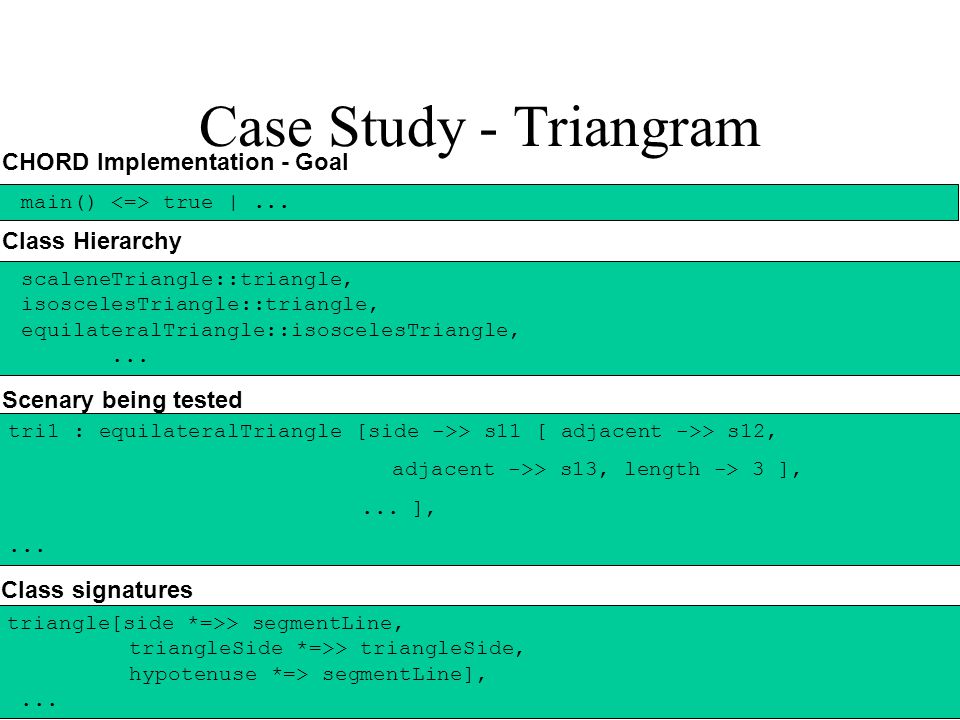 Case Study - Triangram

CHORD Implementation - Goal

main() <=> true | ...

Class Hierarchy

scaleneTriangle::triangle,
isoscelesTriangle::triangle,
equilateralTriangle::isoscelesTriangle,
...

Scenary being tested

tri1 : equilateralTriangle [side ->> s11 [ adjacent ->> s12,
adjacent ->> s13, length -> 3 ],
... ],
...

Class signatures

triangle[side *=>> segmentLine,
triangleSide *=>> triangleSide,
hypotenuse *=> segmentLine],
...